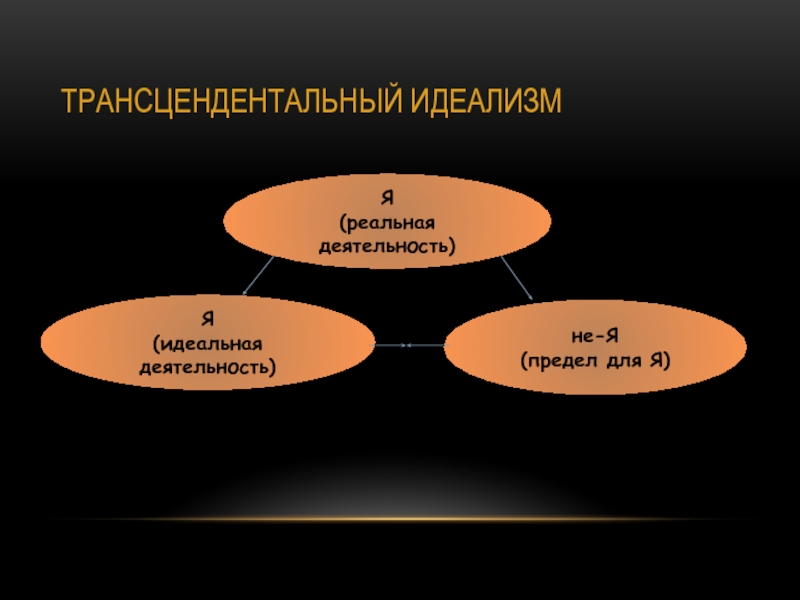 ТРАНСЦЕНДЕНТАЛЬНЫЙ ИДЕАЛИЗМ

Я
(реальная деятельность)

Я
(идеальная деятельность)

не-Я
(предел для Я)